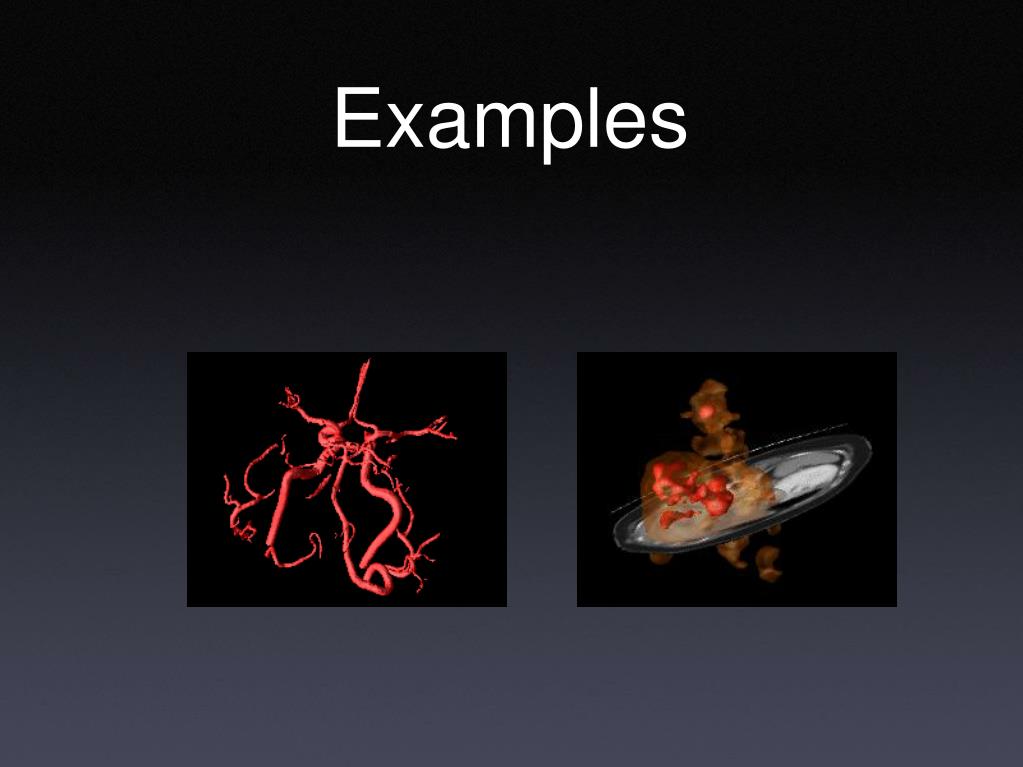 Examples